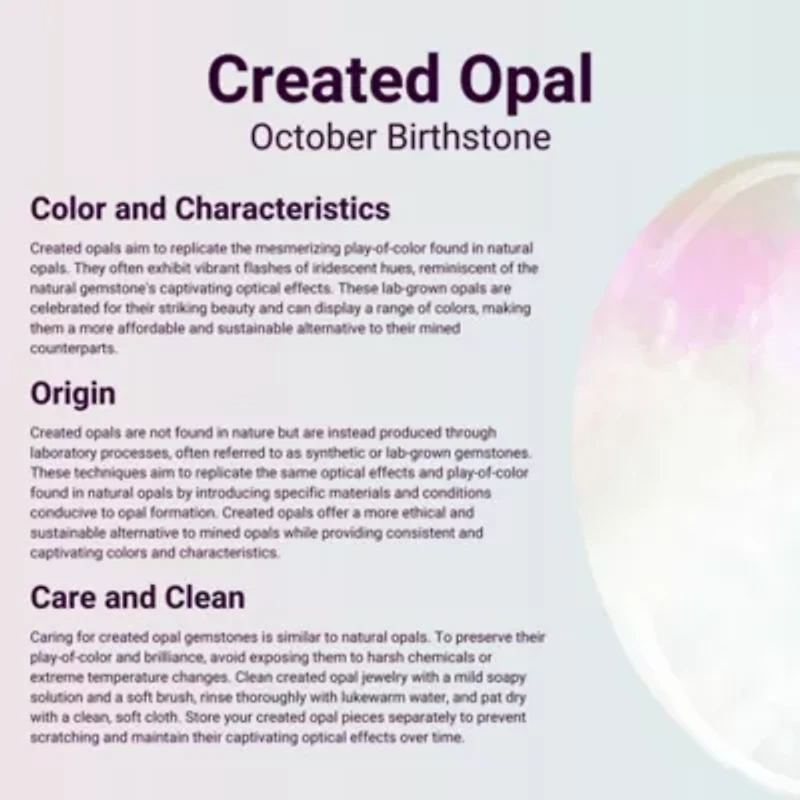 Created Opal
October Birthstone

Color and Characteristics

Created opals aim to replicate the mesmerizing play-of-color found in natural opals. They often exhibit vibrant flashes of iridescent hues, reminiscent of the natural gemstone's captivating optical effects. These lab-grown opals are celebrated for their striking beauty and can display a range of colors, making them a more affordable and sustainable alternative to their mined counterparts.

Origin

Created opals are not found in nature but are instead produced through laboratory processes, often referred to as synthetic or lab-grown gemstones. These techniques aim to replicate the same optical effects and play-of-color found in natural opals by introducing specific materials and conditions conducive to opal formation. Created opals offer a more ethical and sustainable alternative to mined opals while providing consistent and captivating colors and characteristics.

Care and Clean

Caring for created opal gemstones is similar to natural opals. To preserve their play-of-color and brilliance, avoid exposing them to harsh chemicals or extreme temperature changes. Clean created opal jewelry with a mild soapy solution and a soft brush, rinse thoroughly with lukewarm water, and pat dry with a clean, soft cloth. Store your created opal pieces separately to prevent scratching and maintain their captivating optical effects over time.